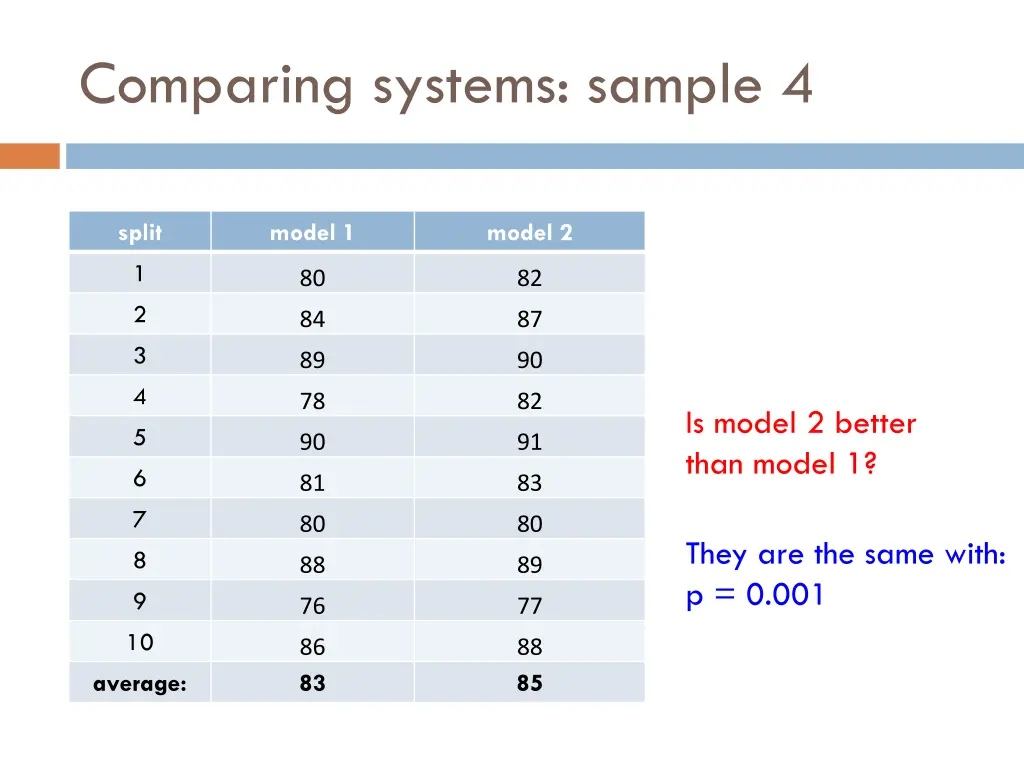 Comparing systems: sample 4

| split | model 1 | model 2 |
|---|---|---|
| 1 | 80 | 82 |
| 2 | 84 | 87 |
| 3 | 89 | 90 |
| 4 | 78 | 82 |
| 5 | 90 | 91 |
| 6 | 81 | 83 |
| 7 | 80 | 80 |
| 8 | 88 | 89 |
| 9 | 76 | 77 |
| 10 | 86 | 88 |
| average: | 83 | 85 |

Is model 2 better than model 1?

They are the same with: p = 0.001